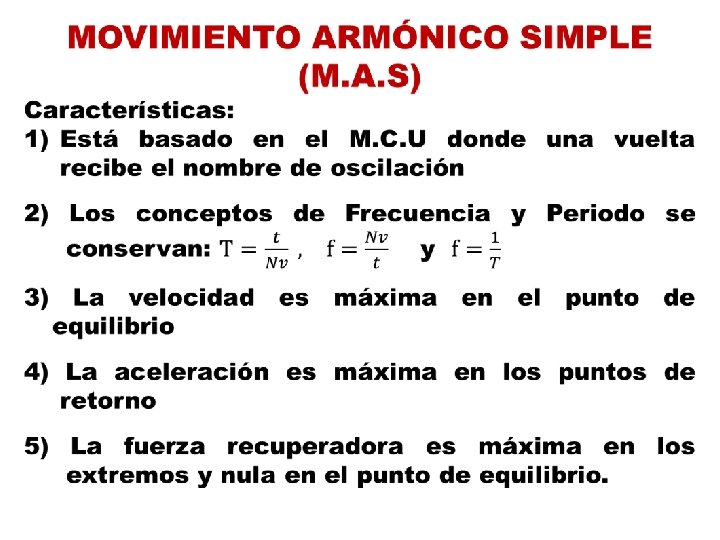 MOVIMIENTO ARMÓNICO SIMPLE
(M.A.S)

Características:
1) Está basado en el M.C.U donde una vuelta recibe el nombre de oscilación

2) Los conceptos de Frecuencia y Periodo se conservan: $T = \frac{t}{Nv}$ , $f = \frac{Nv}{t}$ y $f = \frac{1}{T}$

3) La velocidad es máxima en el punto de equilibrio

4) La aceleración es máxima en los puntos de retorno

5) La fuerza recuperadora es máxima en los extremos y nula en el punto de equilibrio.